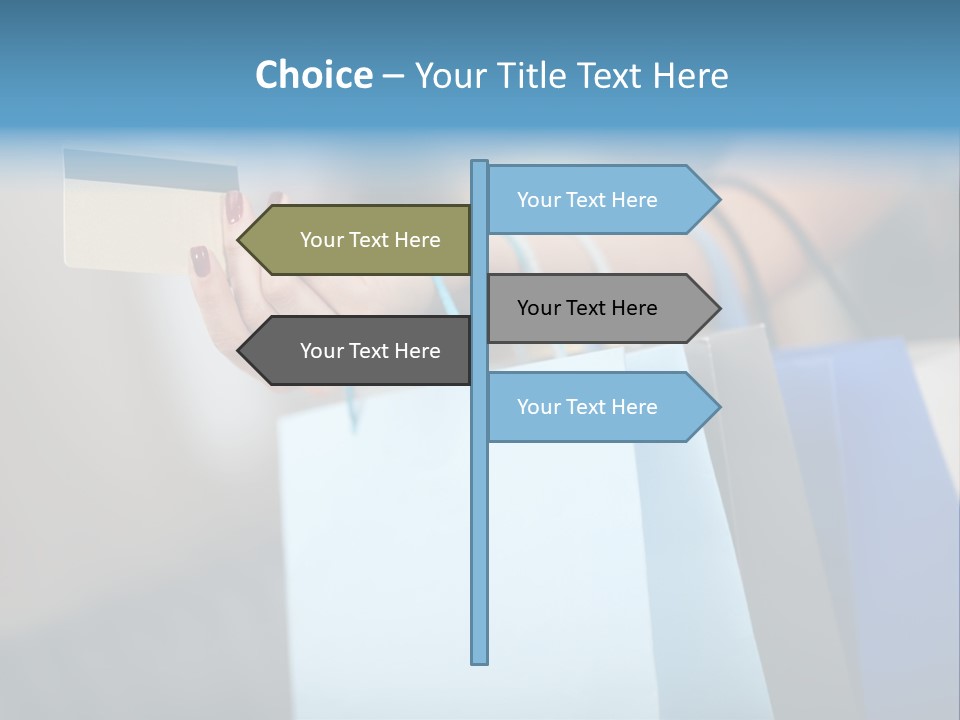 Choice – Your Title Text Here

Your Text Here

Your Text Here

Your Text Here

Your Text Here

Your Text Here